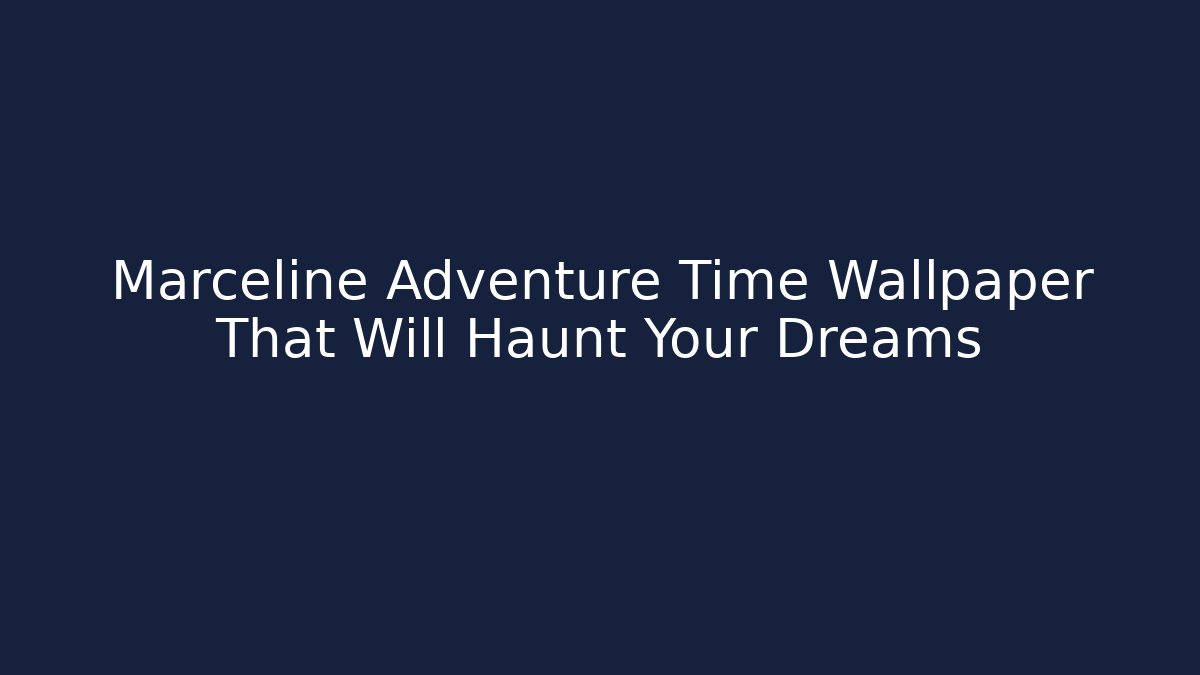 Marceline Adventure Time Wallpaper That Will Haunt Your Dreams